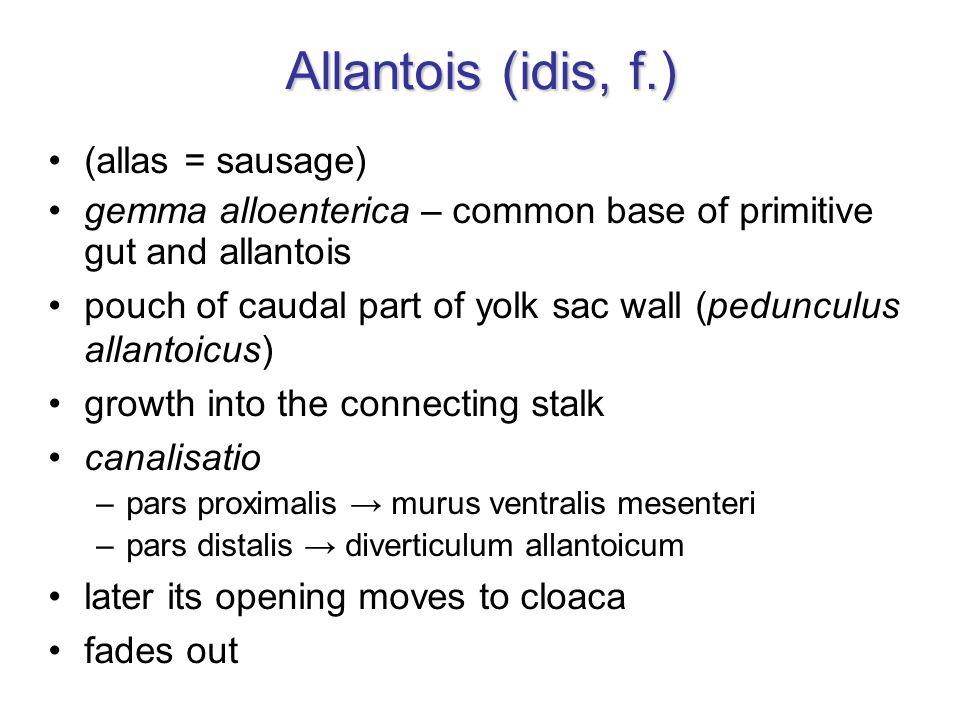 Allantois (idis, f.)

• (allas = sausage)
• gemma alloenterica – common base of primitive gut and allantois
• pouch of caudal part of yolk sac wall (pedunculus allantoicus)
• growth into the connecting stalk
• canalisatio
 – pars proximalis → murus ventralis mesenteri
 – pars distalis → diverticulum allantoicum
• later its opening moves to cloaca
• fades out